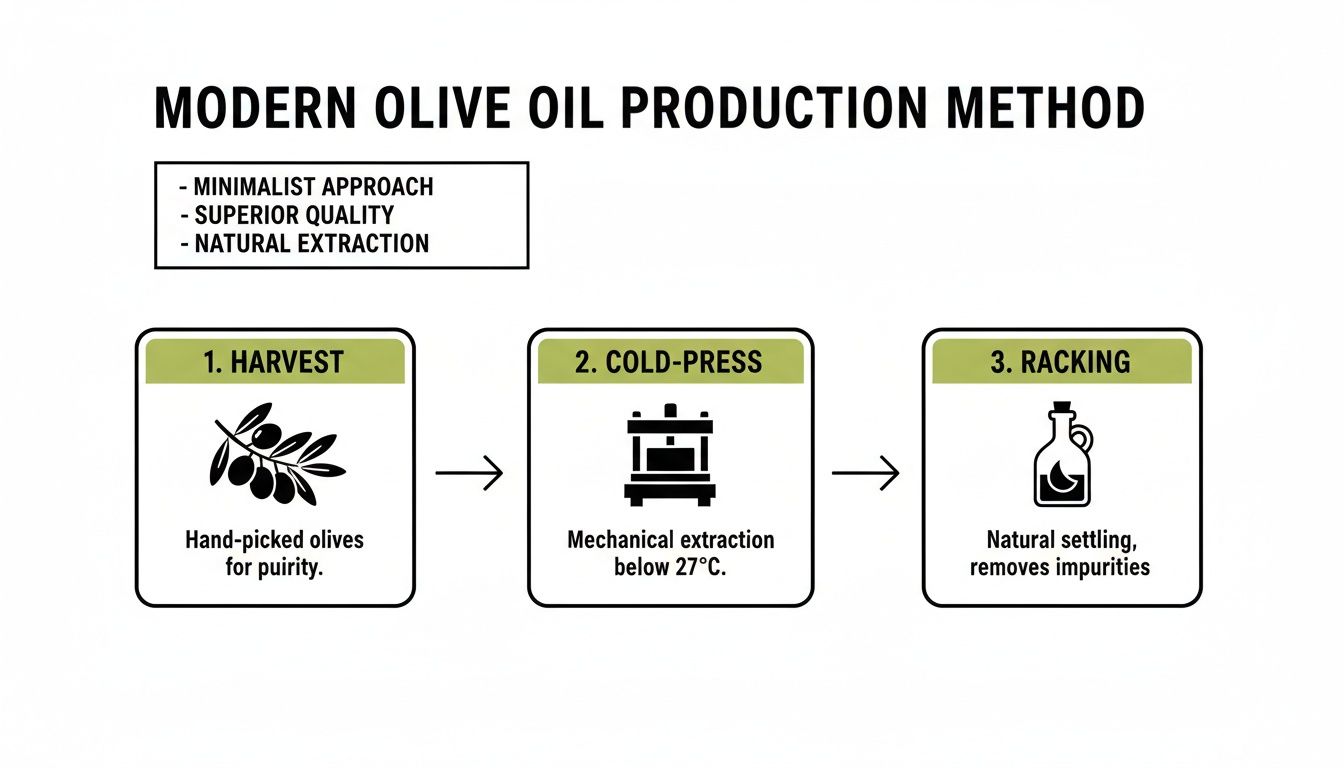 MODERN OLIVE OIL PRODUCTION METHOD

- MINIMALIST APPROACH
- SUPERIOR QUALITY
- NATURAL EXTRACTION

1. HARVEST

Hand-picked olives for puirity.

2. COLD-PRESS

Mechanical extraction below 27°C.

3. RACKING

Natural settling, removes impurities